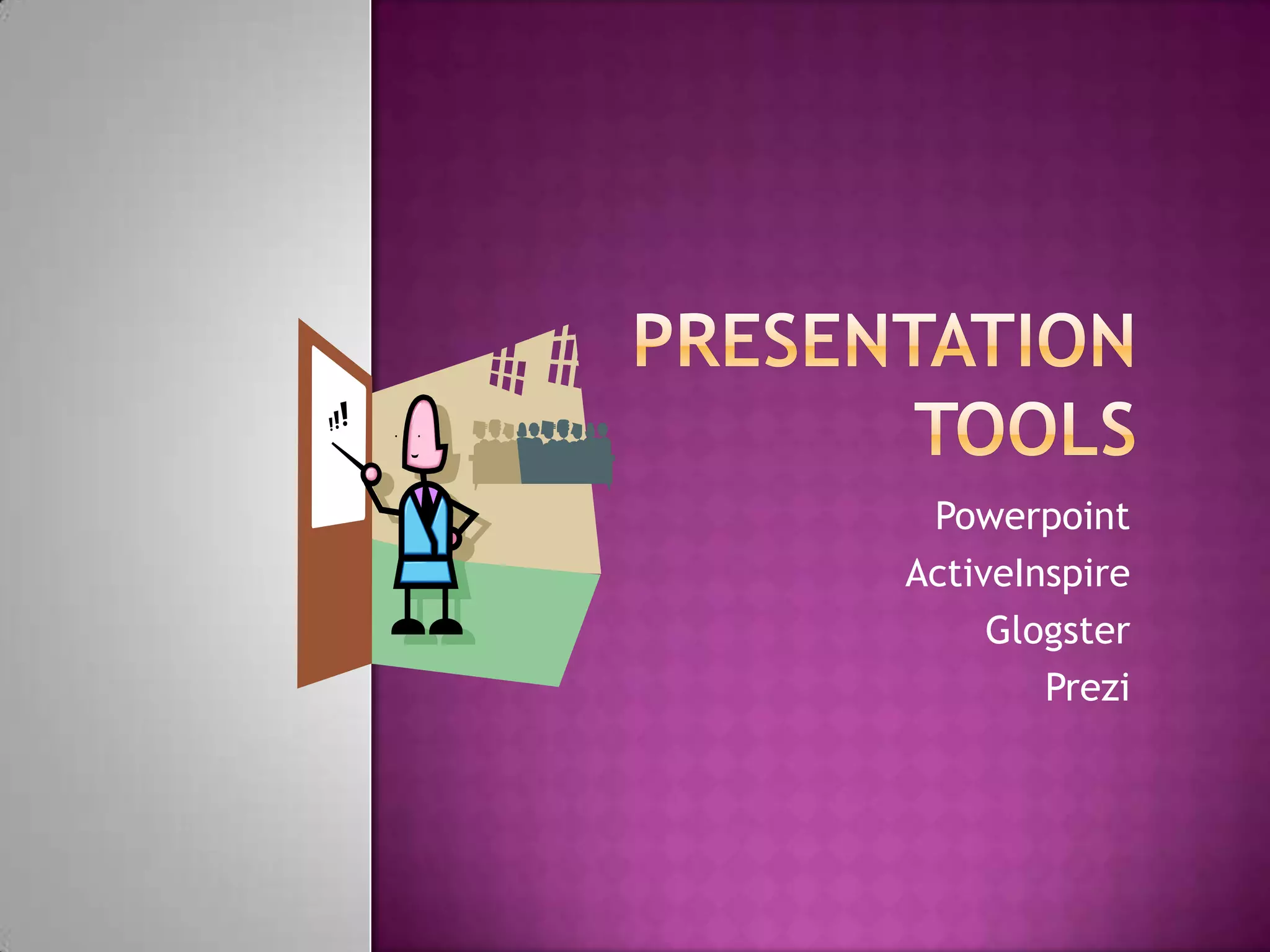 !!!

PRESENTATION TOOLS

Powerpoint
ActiveInspire
Glogster
Prezi